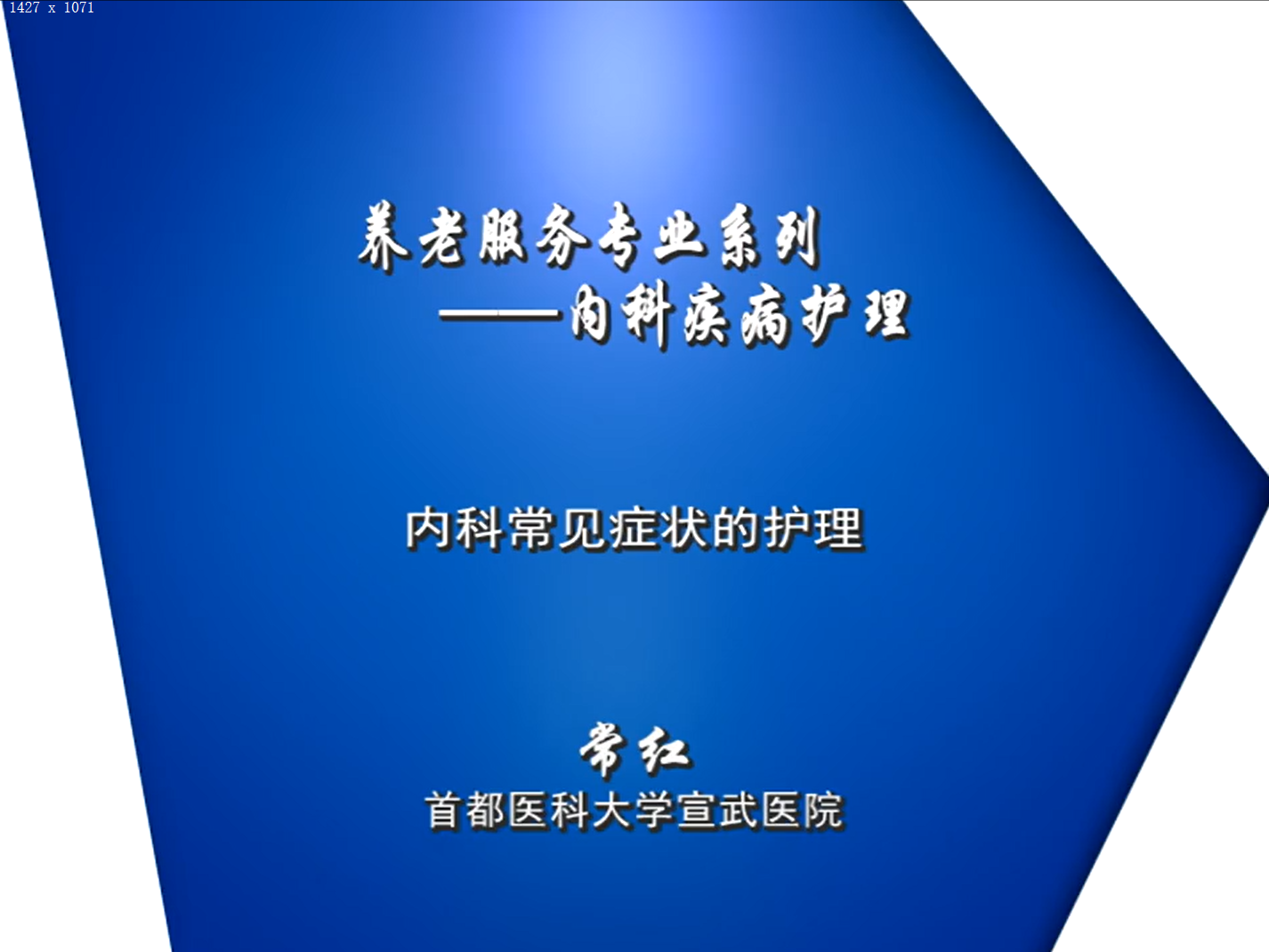 1427 x 1071

养老服务专业系列
——内科疾病护理

内科常见症状的护理

常红
首都医科大学宣武医院